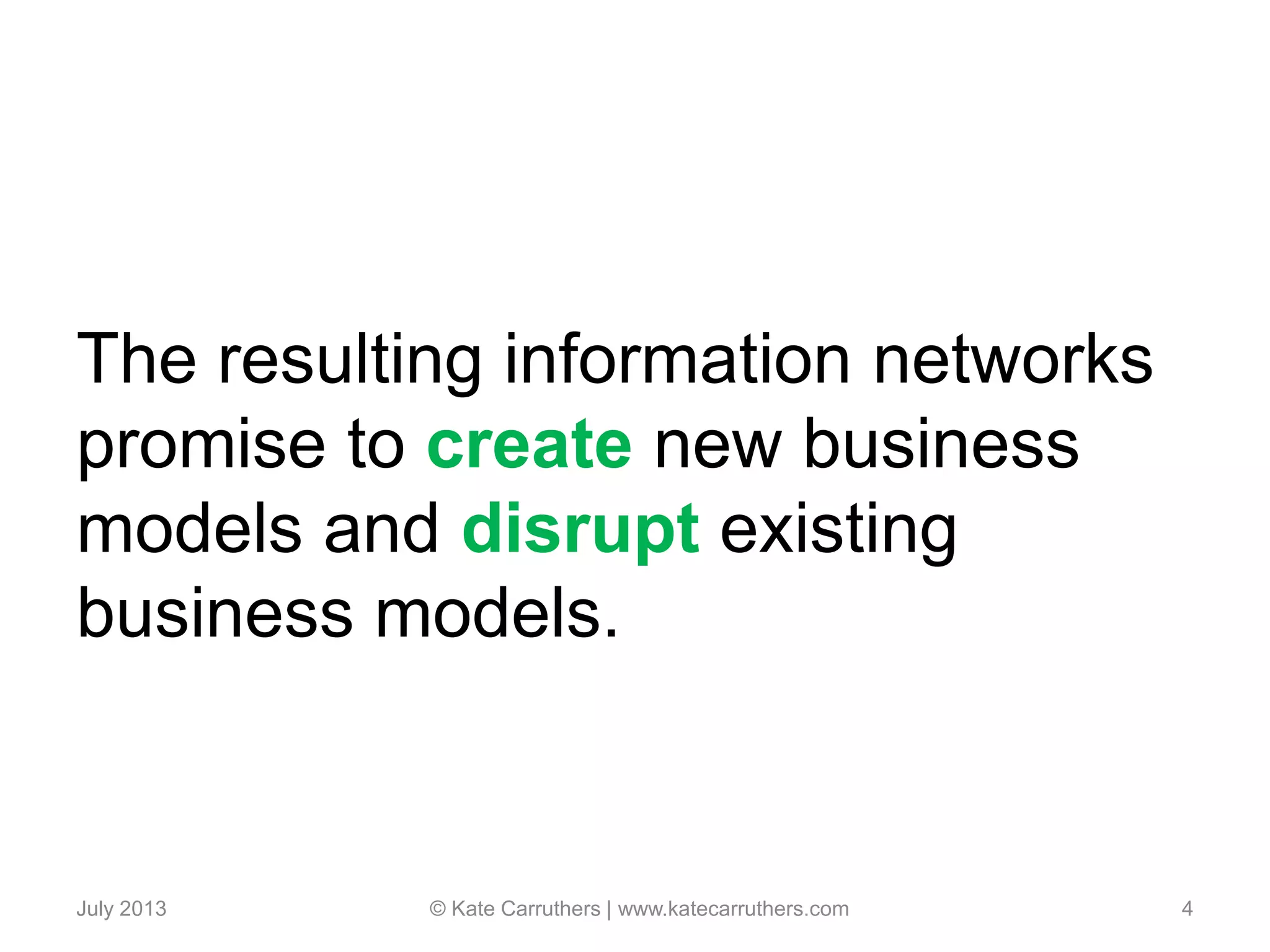 The resulting information networks promise to create new business models and disrupt existing business models.

July 2013

© Kate Carruthers | www.katecarruthers.com

4